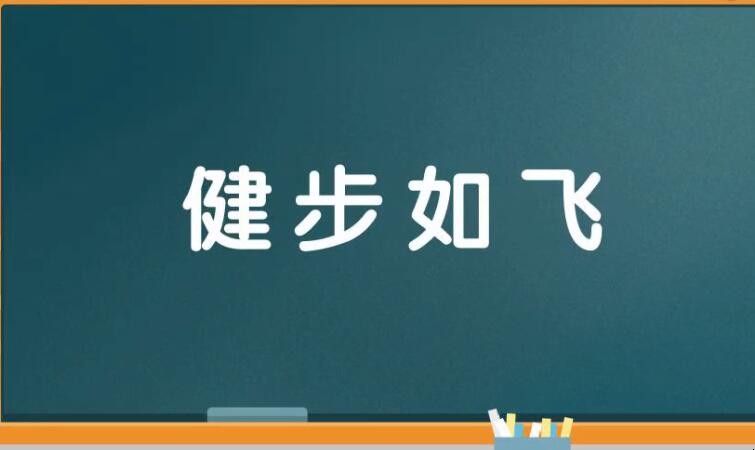 健步如飞